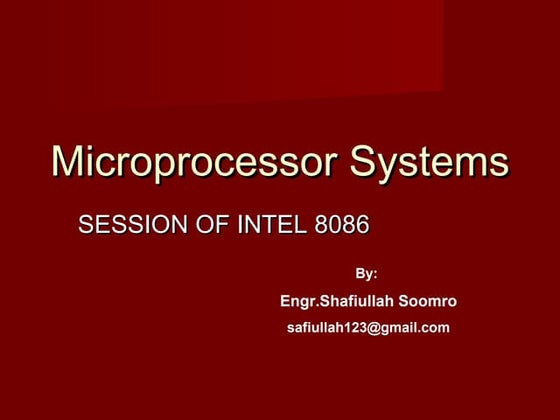 Microprocessor Systems

SESSION OF INTEL 8086

By:

Engr.Shafiullah Soomro

safiullah123@gmail.com